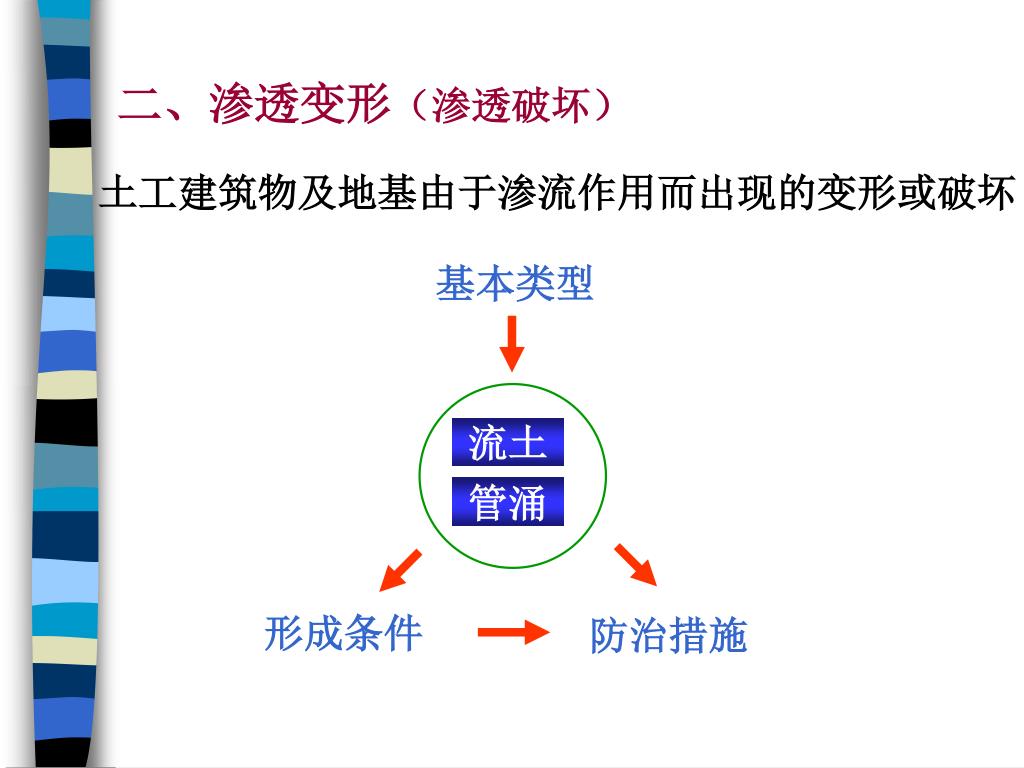 二、渗透变形（渗透破坏）

土工建筑物及地基由于渗流作用而出现的变形或破坏

基本类型

流土

管涌

形成条件

防治措施